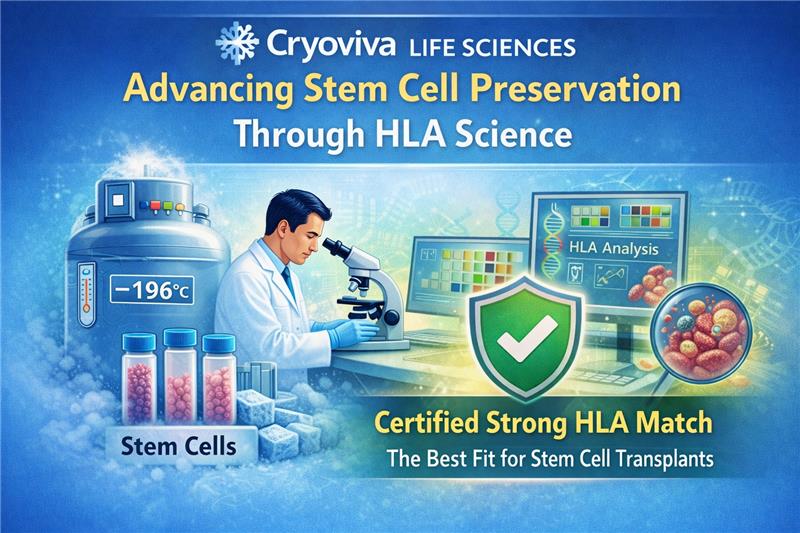 Cryoviva LIFE SCIENCES
Advancing Stem Cell Preservation Through HLA Science

−196°C

HLA Analysis

Stem Cells

Certified Strong HLA Match
The Best Fit for Stem Cell Transplants